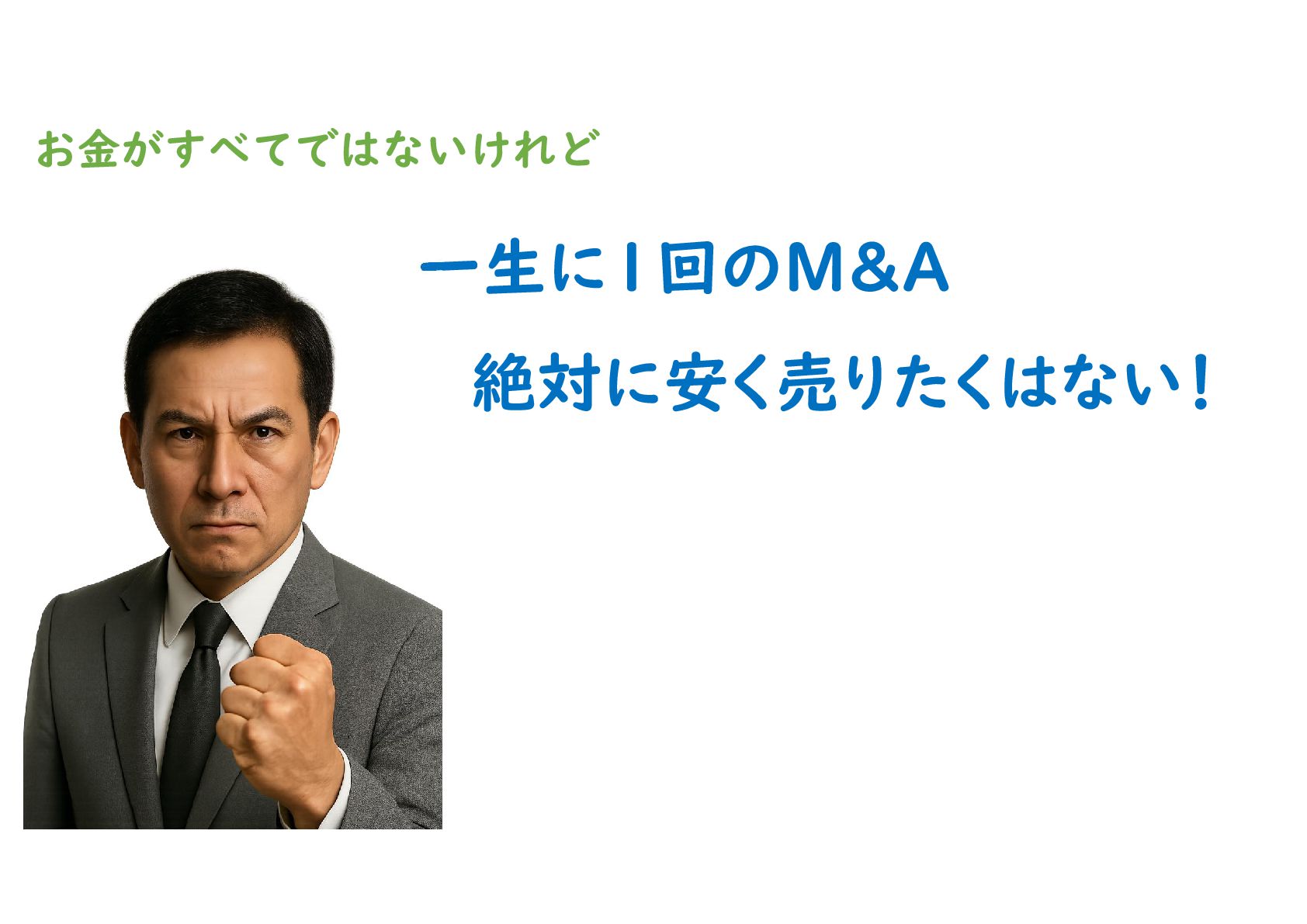 お金がすべてではないけれど

一生に１回のM&A

絶対に安く売りたくはない！